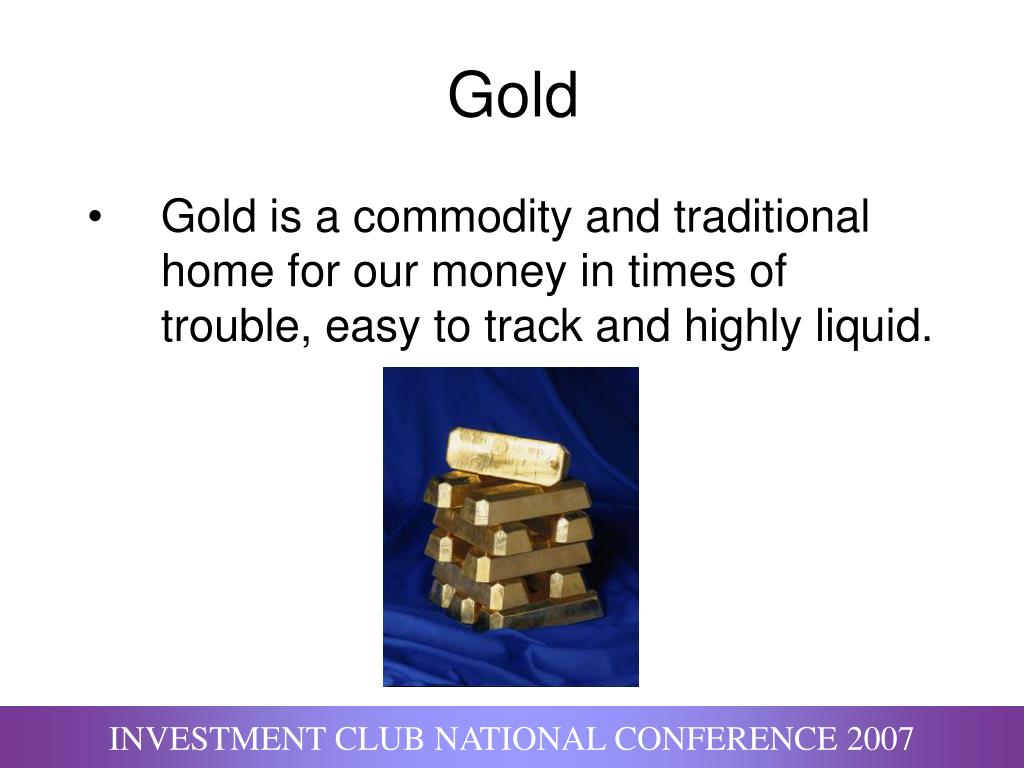 Gold

• Gold is a commodity and traditional home for our money in times of trouble, easy to track and highly liquid.

INVESTMENT CLUB NATIONAL CONFERENCE 2007